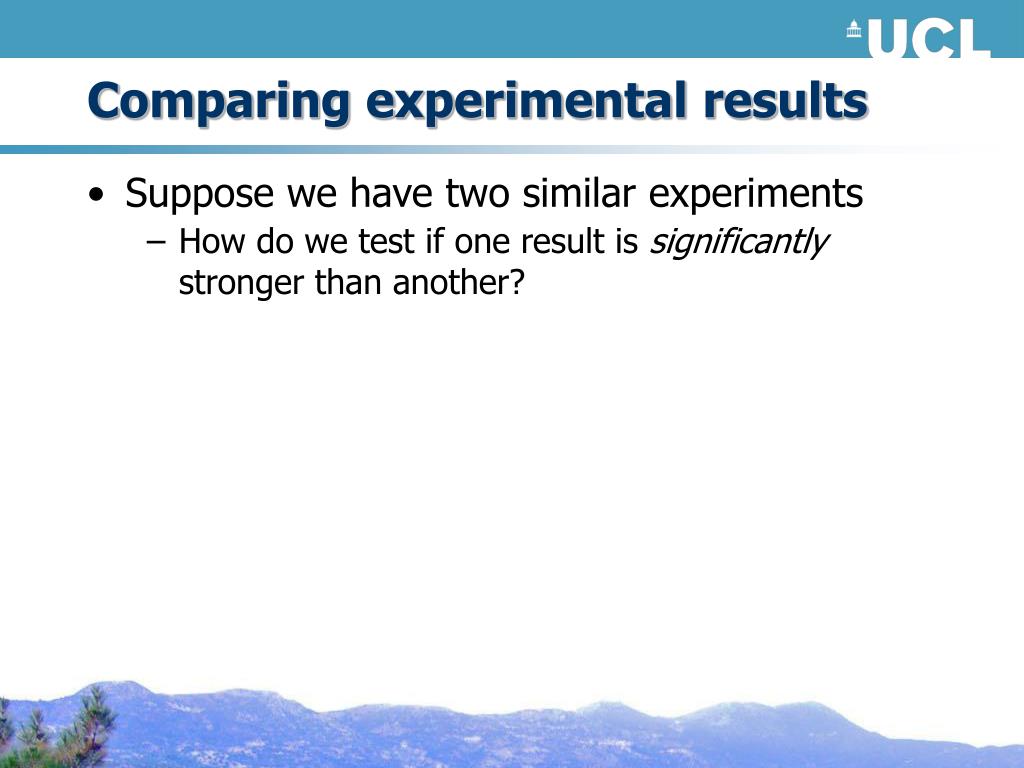 UCL

Comparing experimental results

• Suppose we have two similar experiments
– How do we test if one result is significantly stronger than another?